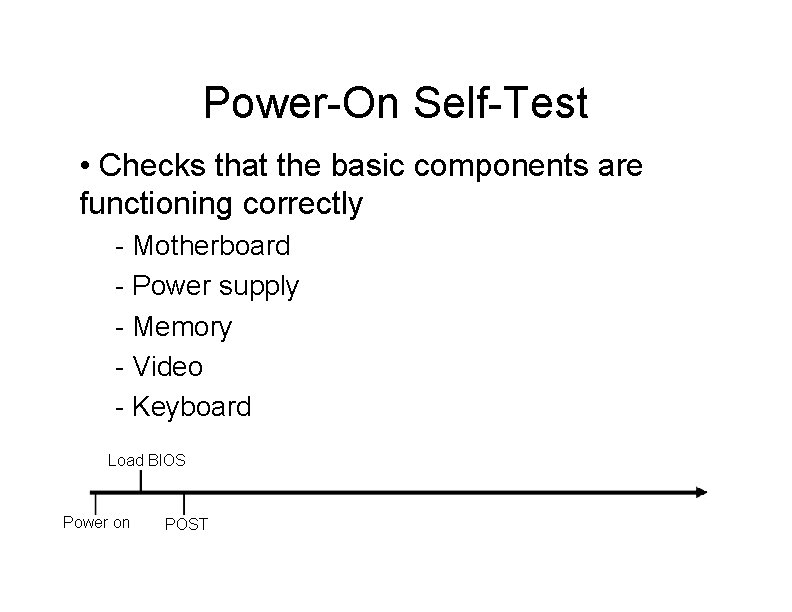 Power-On Self-Test

• Checks that the basic components are functioning correctly

- Motherboard
- Power supply
- Memory
- Video
- Keyboard

Load BIOS

Power on

POST